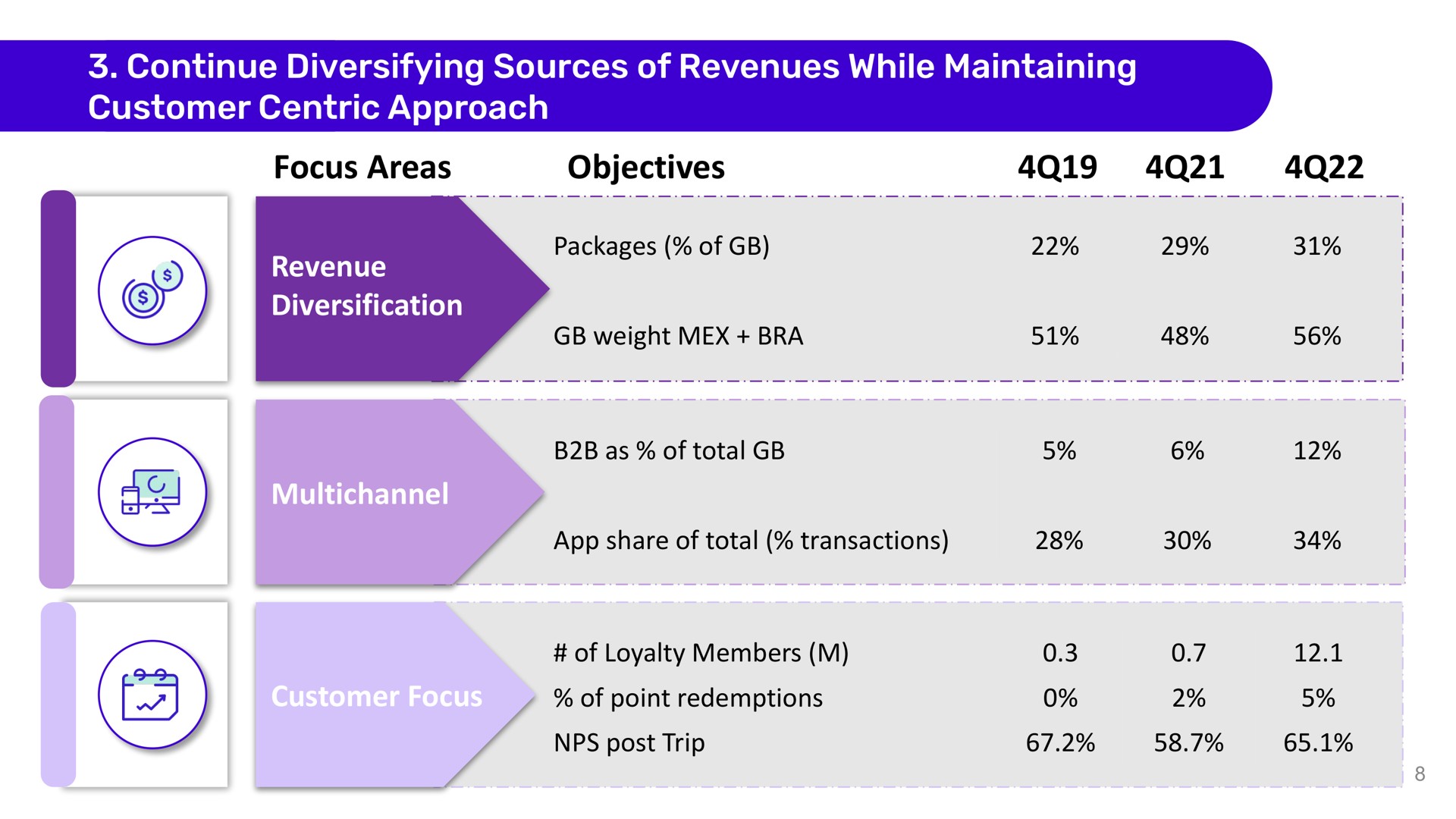 3. Continue Diversifying Sources of Revenues While Maintaining Customer Centric Approach

| Focus Areas | Objectives | 4Q19 | 4Q21 | 4Q22 |
|---|---|---|---|---|
| Revenue Diversification | Packages (% of GB) | 22% | 29% | 31% |
| | GB weight MEX + BRA | 51% | 48% | 56% |
| Multichannel | B2B as % of total GB | 5% | 6% | 12% |
| | App share of total (% transactions) | 28% | 30% | 34% |
| Customer Focus | # of Loyalty Members (M) | 0.3 | 0.7 | 12.1 |
| | % of point redemptions | 0% | 2% | 5% |
| | NPS post Trip | 67.2% | 58.7% | 65.1% |

8